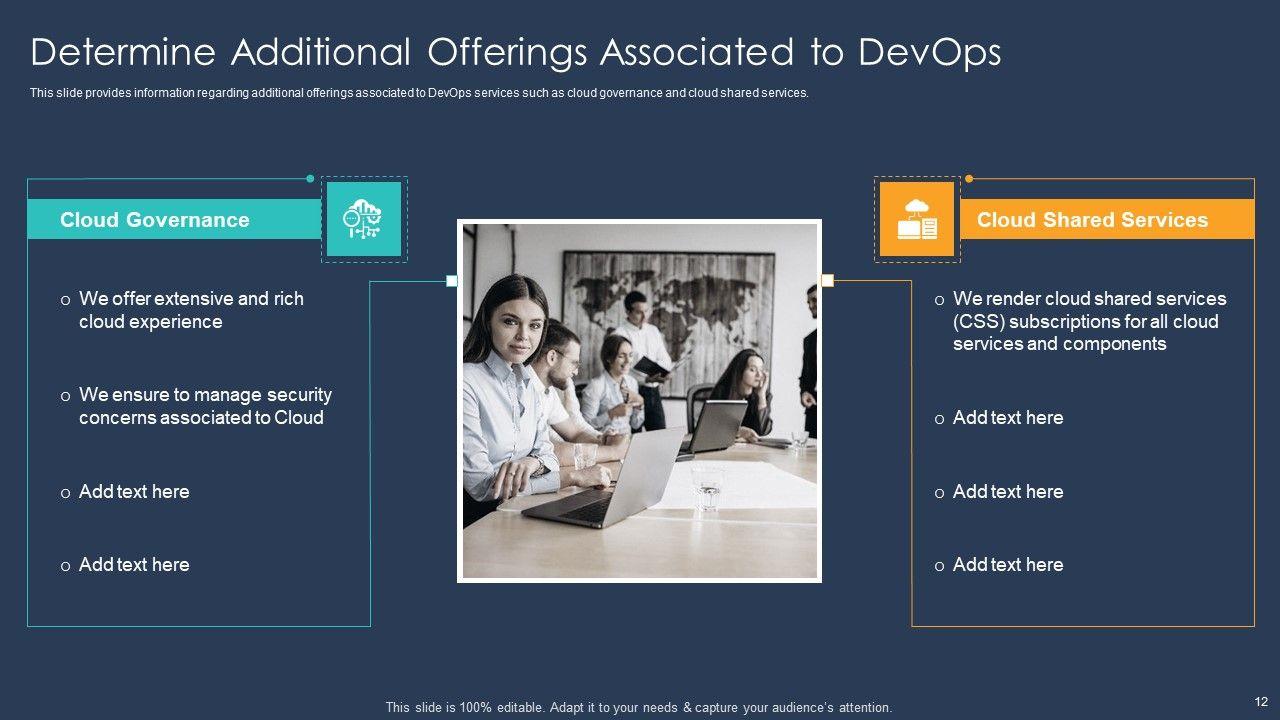 Determine Additional Offerings Associated to DevOps

This slide provides information regarding additional offerings associated to DevOps services such as cloud governance and cloud shared services.

Cloud Governance

o We offer extensive and rich cloud experience

o We ensure to manage security concerns associated to Cloud

o Add text here

o Add text here

Cloud Shared Services

o We render cloud shared services (CSS) subscriptions for all cloud services and components

o Add text here

o Add text here

o Add text here

This slide is 100% editable. Adapt it to your needs & capture your audience's attention.

12